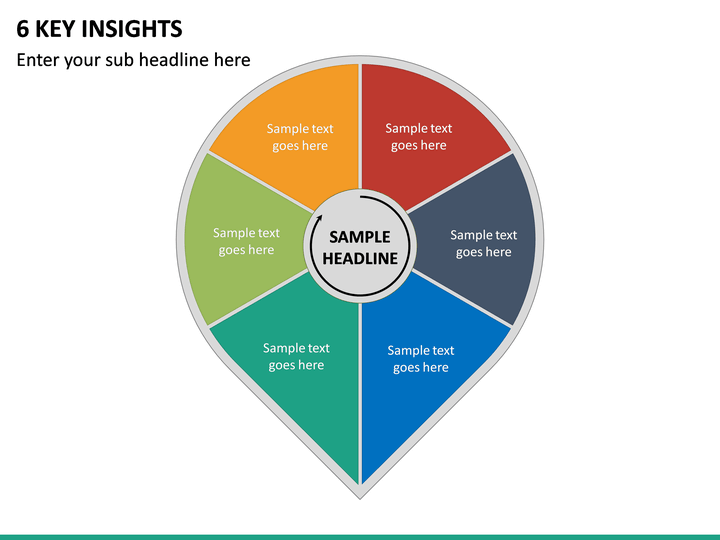 6 KEY INSIGHTS

Enter your sub headline here

Sample text goes here

Sample text goes here

Sample text goes here

SAMPLE HEADLINE

Sample text goes here

Sample text goes here

Sample text goes here